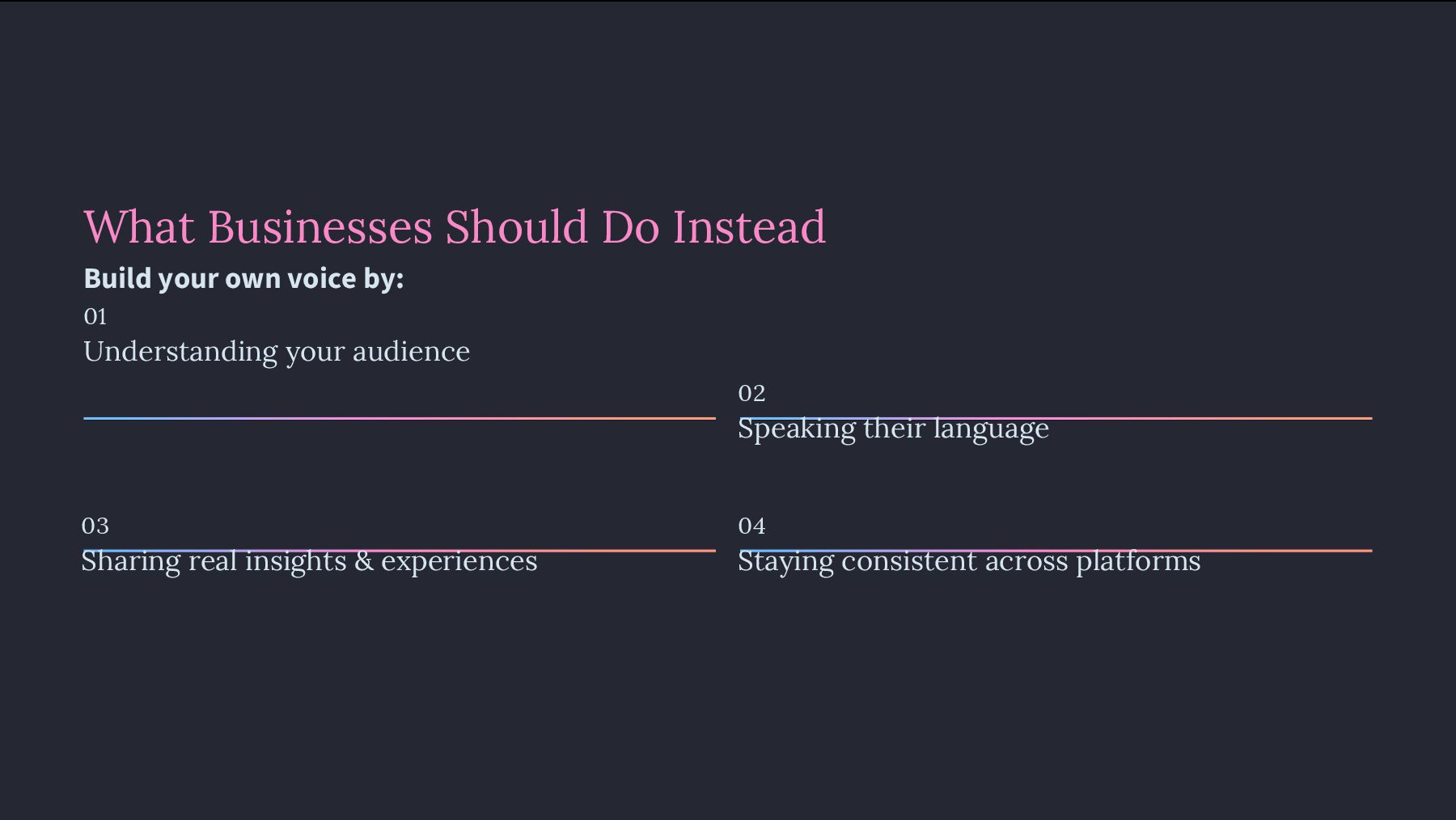 What Businesses Should Do Instead

Build your own voice by:

01
Understanding your audience

02
Speaking their language

03
Sharing real insights & experiences

04
Staying consistent across platforms